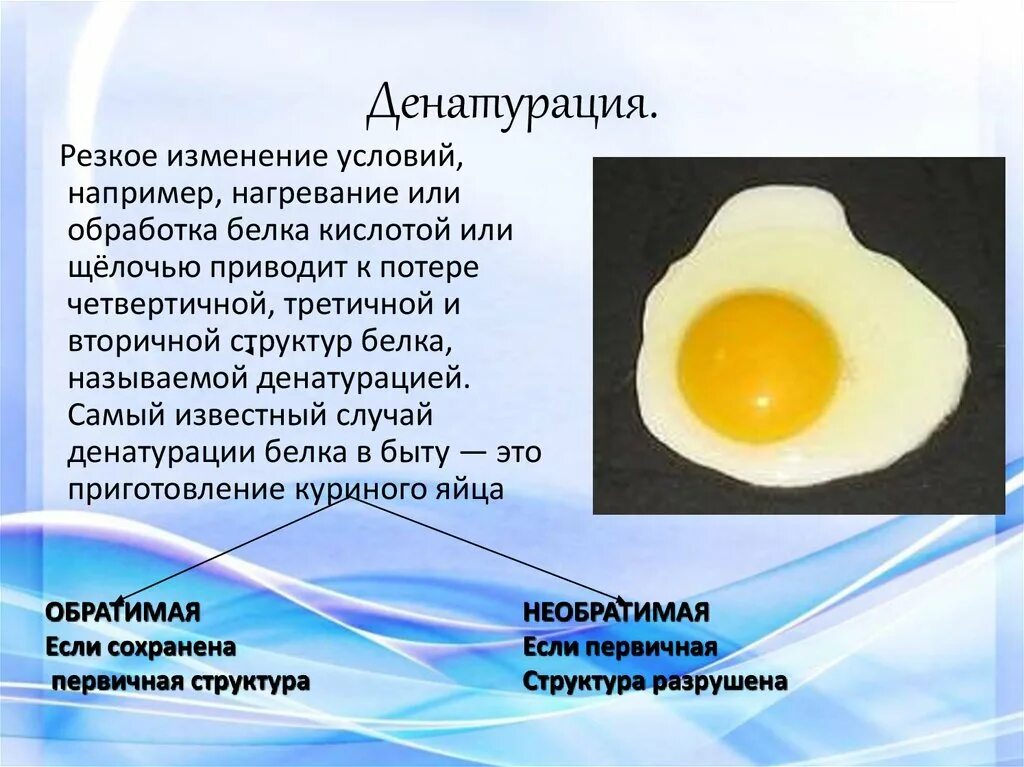 Денатурация.

Резкое изменение условий, например, нагревание или обработка белка кислотой или щёлочью приводит к потере четвертичной, третичной и вторичной структур белка, называемой денатурацией. Самый известный случай денатурации белка в быту — это приготовление куриного яйца

ОБРАТИМАЯ
Если сохранена
первичная структура

НЕОБРАТИМАЯ
Если первичная
Структура разрушена